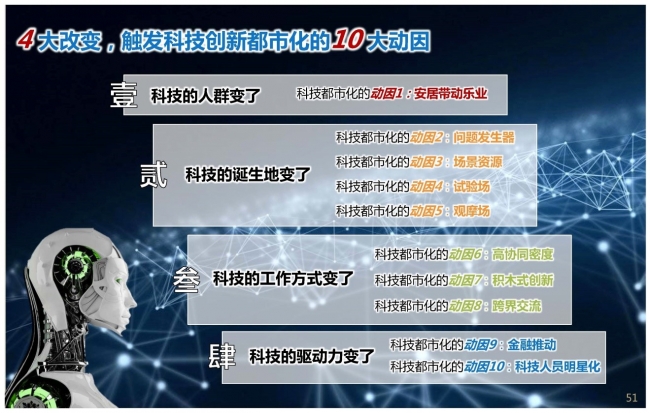 4大改变，触发科技创新都市化的10大动因

壹 科技的人群变了
科技都市化的动因1：安居带动乐业

贰 科技的诞生地变了
科技都市化的动因2：问题发生器
科技都市化的动因3：场景资源
科技都市化的动因4：试验场
科技都市化的动因5：观摩场

叁 科技的工作方式变了
科技都市化的动因6：高协同密度
科技都市化的动因7：积木式创新
科技都市化的动因8：跨界交流

肆 科技的驱动力变了
科技都市化的动因9：金融推动
科技都市化的动因10：科技人员明星化

51